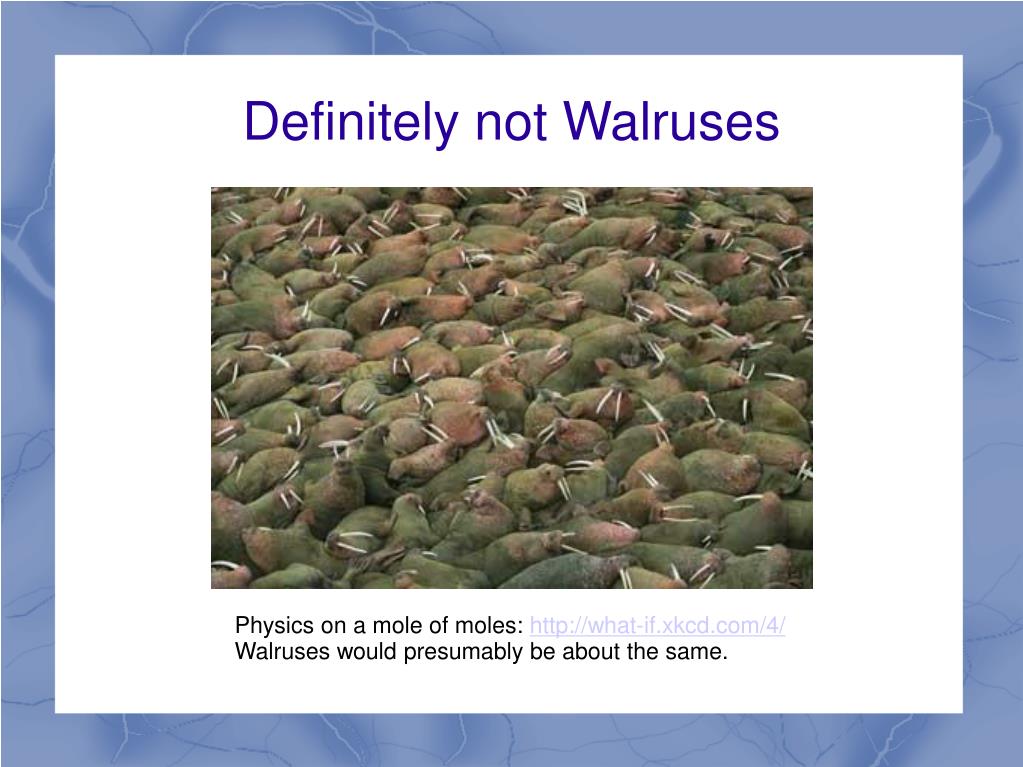 Definitely not Walruses

Physics on a mole of moles: http://what-if.xkcd.com/4/
Walruses would presumably be about the same.